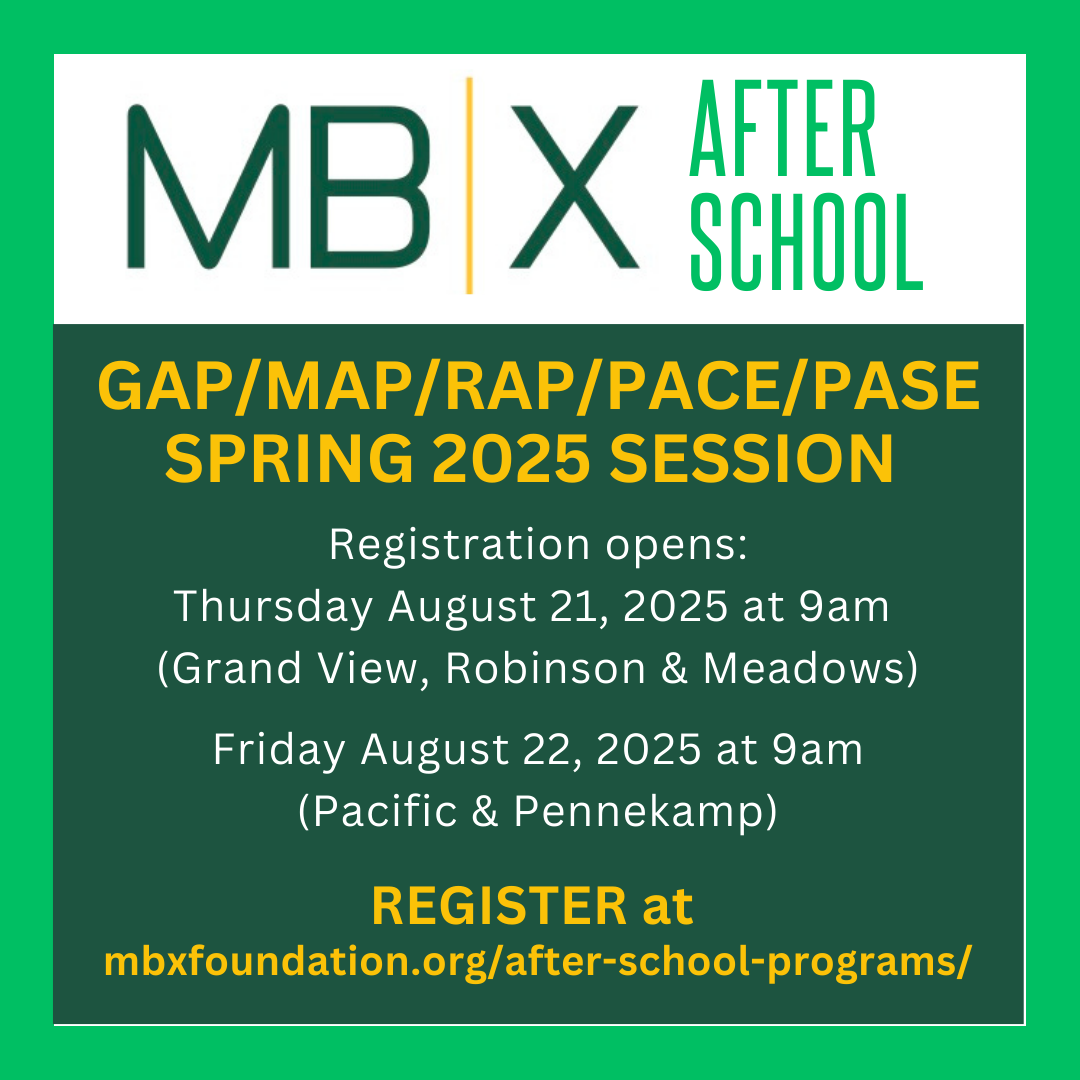 MB|X AFTER SCHOOL

GAP/MAP/RAP/PACE/PASE SPRING 2025 SESSION

Registration opens:
Thursday August 21, 2025 at 9am
(Grand View, Robinson & Meadows)

Friday August 22, 2025 at 9am
(Pacific & Pennekamp)

REGISTER at
mbxfoundation.org/after-school-programs/